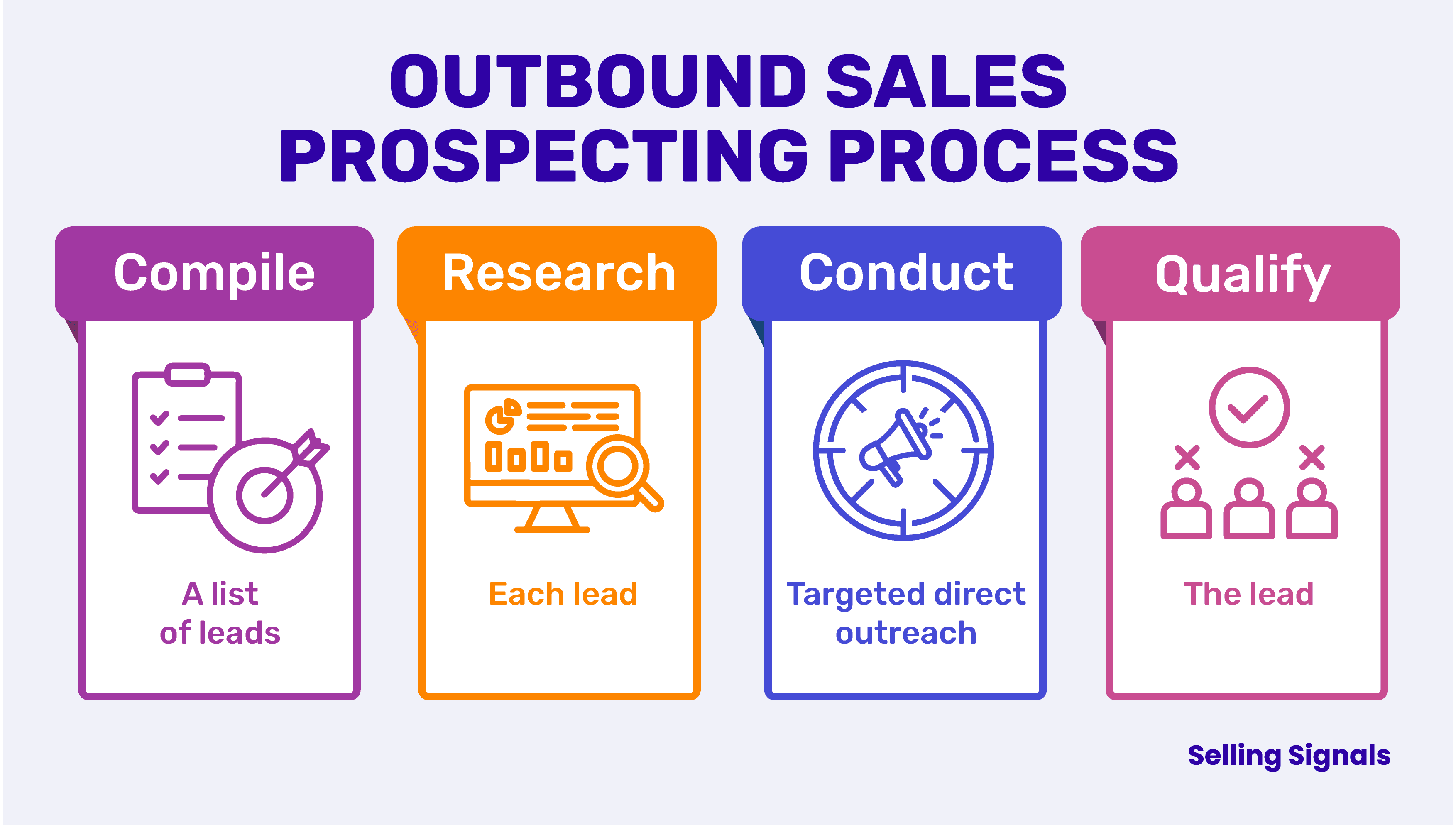 OUTBOUND SALES PROSPECTING PROCESS

Compile

A list of leads

Research

Each lead

Conduct

Targeted direct outreach

Qualify

The lead

Selling Signals